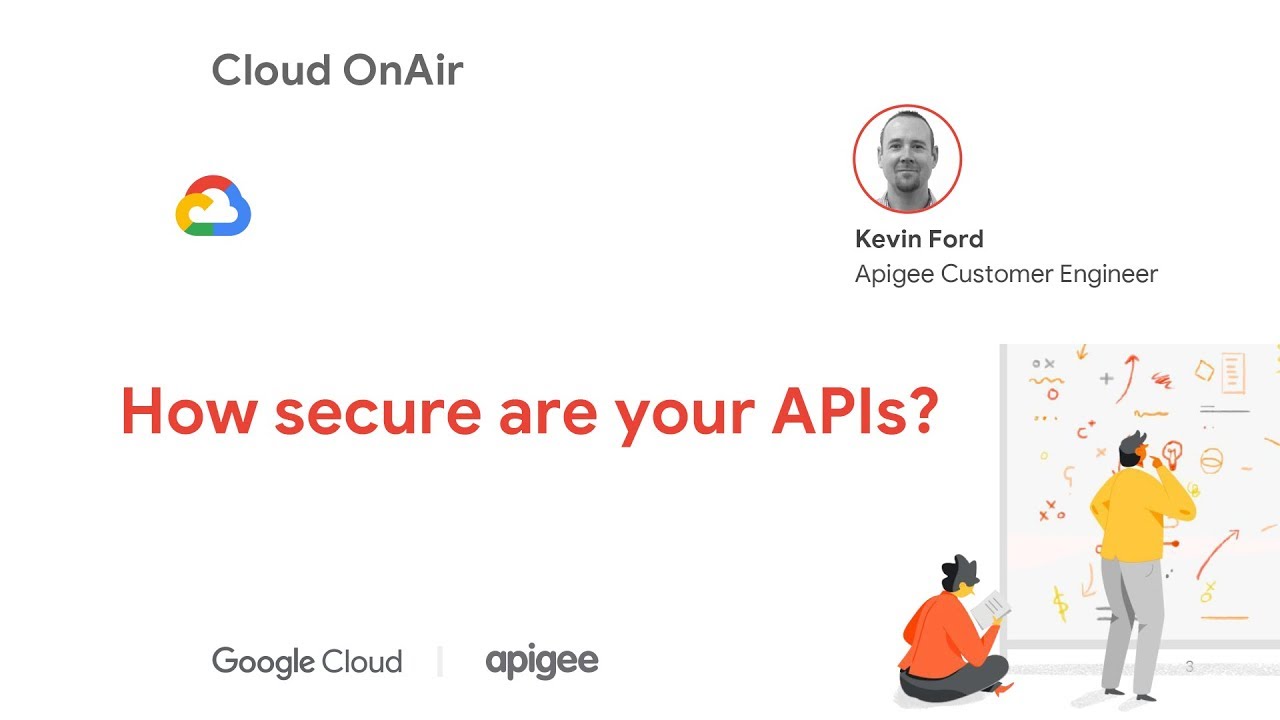 Cloud OnAir

Kevin Ford
Apigee Customer Engineer

How secure are your APIs?

Google Cloud | apigee

3